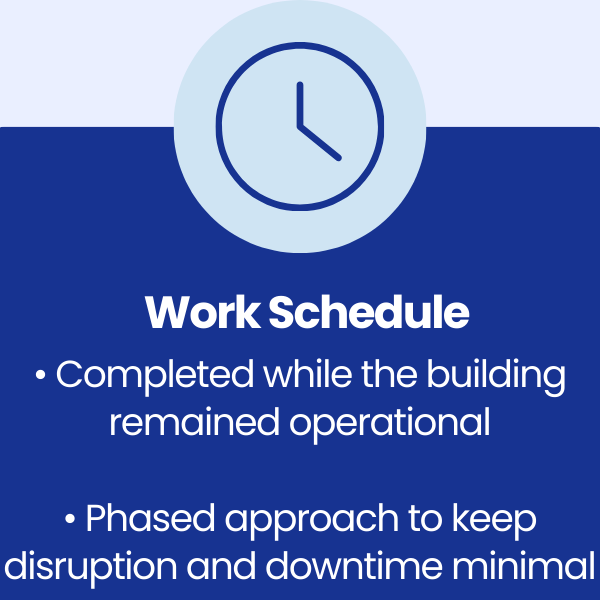 Work Schedule

• Completed while the building remained operational

• Phased approach to keep disruption and downtime minimal